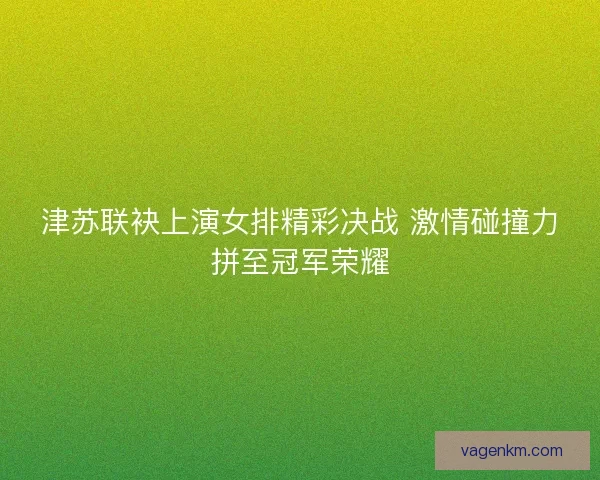 津苏联袂上演女排精彩决战 激情碰撞力拼至冠军荣耀

vagenkm.com